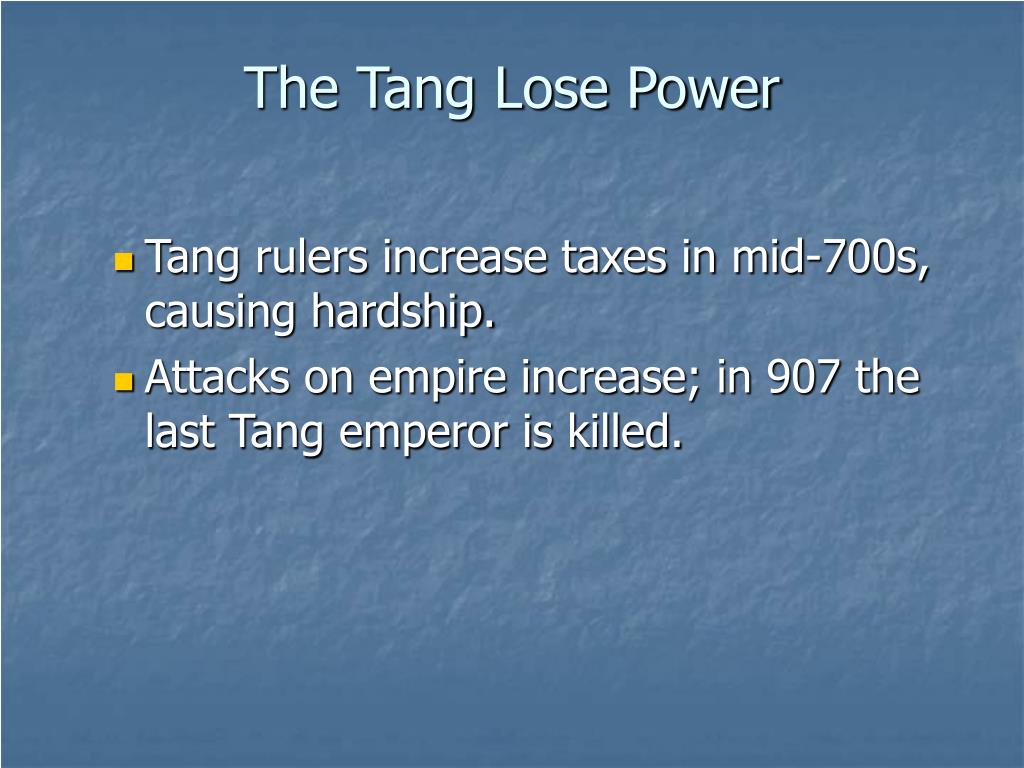 The Tang Lose Power

- Tang rulers increase taxes in mid-700s, causing hardship.
- Attacks on empire increase; in 907 the last Tang emperor is killed.